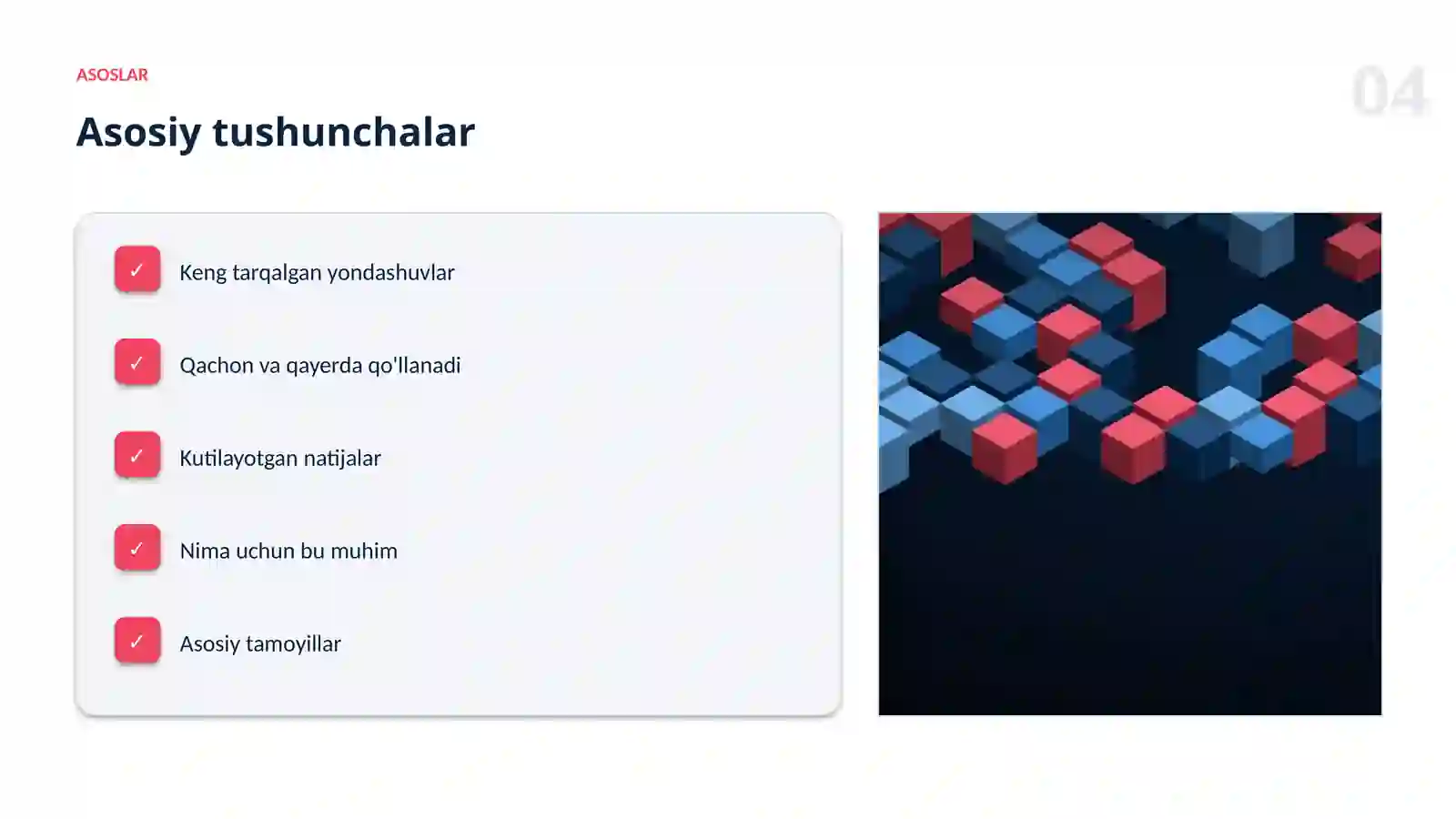 ASOSLAR

04

Asosiy tushunchalar

✓ Keng tarqalgan yondashuvlar

✓ Qachon va qayerda qo'llanadi

✓ Kutilayotgan natijalar

✓ Nima uchun bu muhim

✓ Asosiy tamoyillar